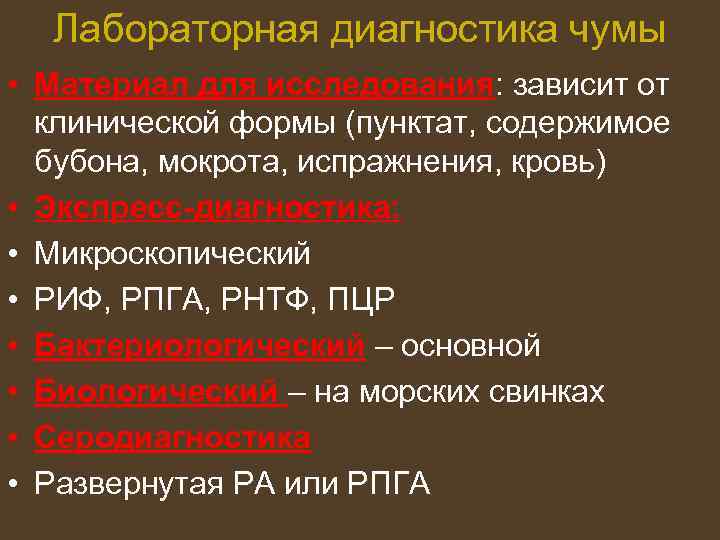 Лабораторная диагностика чумы

• Материал для исследования: зависит от клинической формы (пунктат, содержимое бубона, мокрота, испражнения, кровь)
• Экспресс-диагностика:
• Микроскопический
• РИФ, РПГА, РНТФ, ПЦР
• Бактериологический – основной
• Биологический – на морских свинках
• Серодиагностика
• Развернутая РА или РПГА